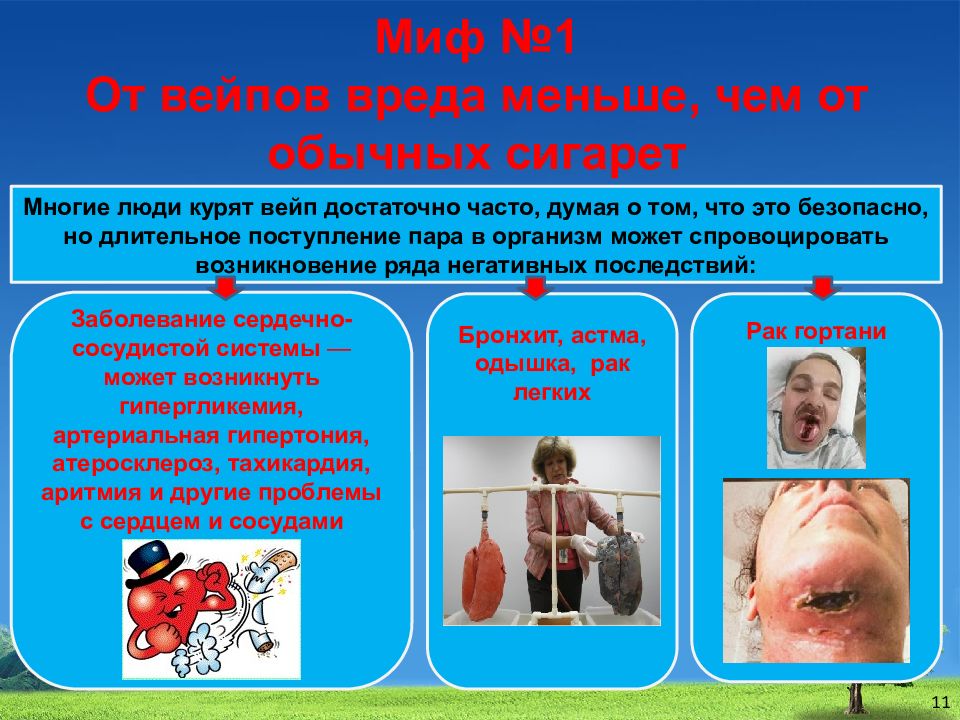 Миф №1
От вейпов вреда меньше, чем от обычных сигарет

Многие люди курят вейп достаточно часто, думая о том, что это безопасно, но длительное поступление пара в организм может спровоцировать возникновение ряда негативных последствий:

Заболевание сердечно-сосудистой системы — может возникнуть гипергликемия, артериальная гипертония, атеросклероз, тахикардия, аритмия и другие проблемы с сердцем и сосудами

Бронхит, астма, одышка, рак легких

Рак гортани

11